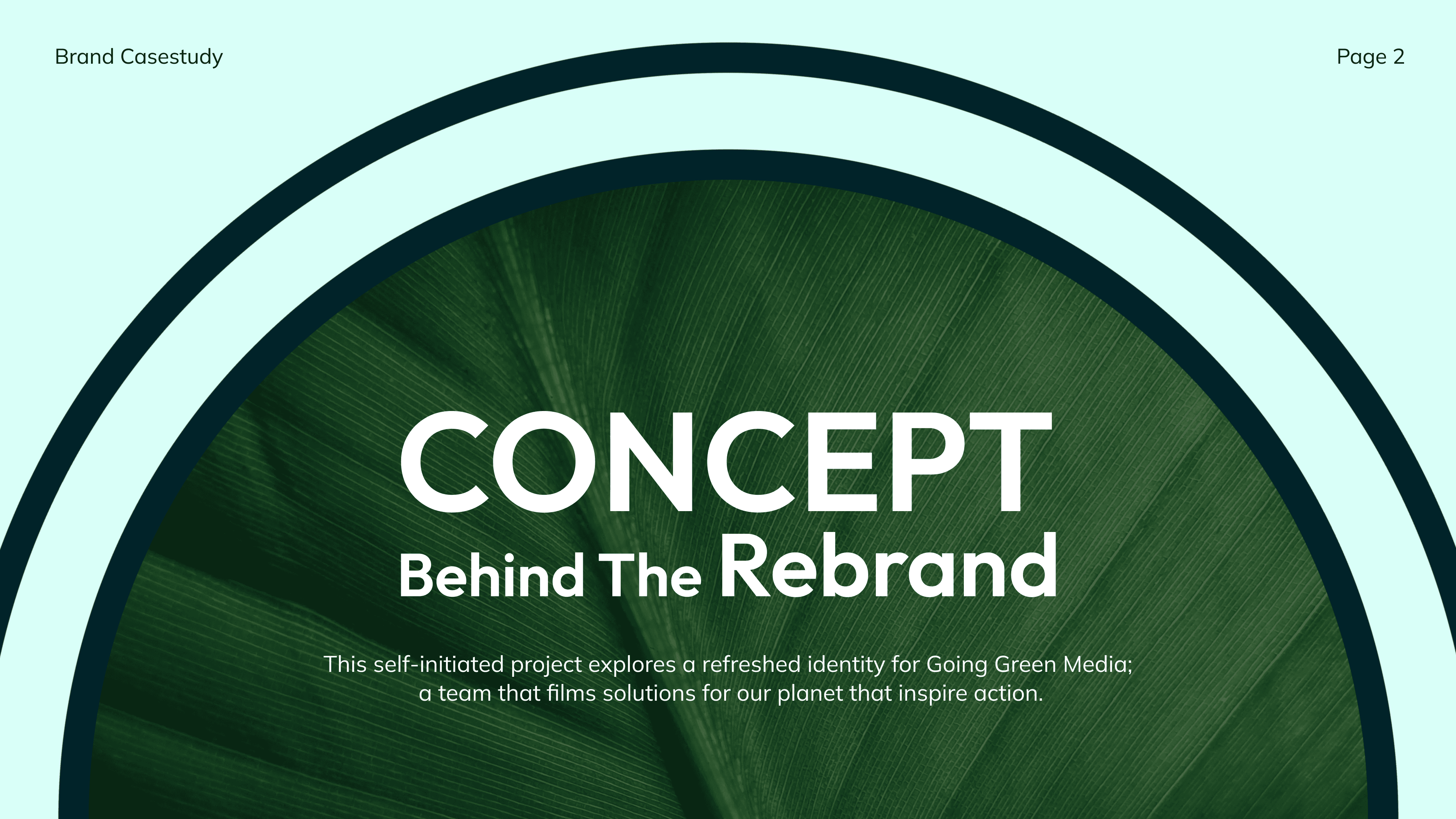 Brand Casestudy

Page 2

CONCEPT

Behind The Rebrand

This self-initiated project explores a refreshed identity for Going Green Media; a team that films solutions for our planet that inspire action.